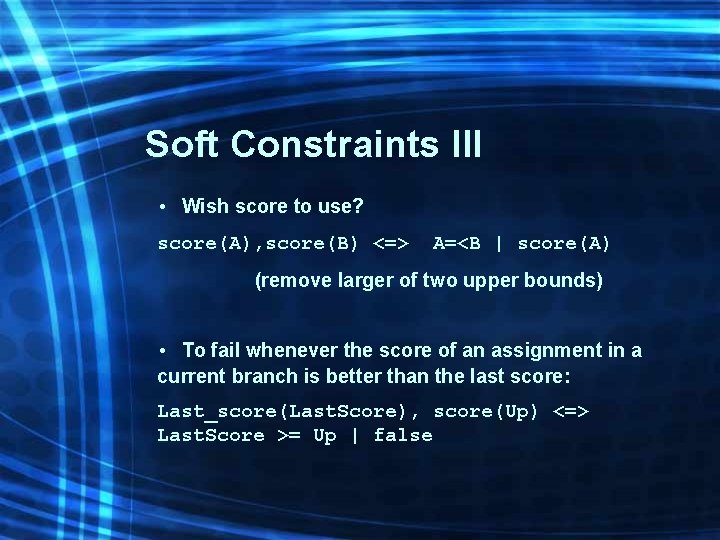 Soft Constraints III

• Wish score to use?

score(A),score(B) <=> A=<B | score(A)

(remove larger of two upper bounds)

• To fail whenever the score of an assignment in a current branch is better than the last score:

Last_score(LastScore), score(Up) <=> LastScore >= Up | false